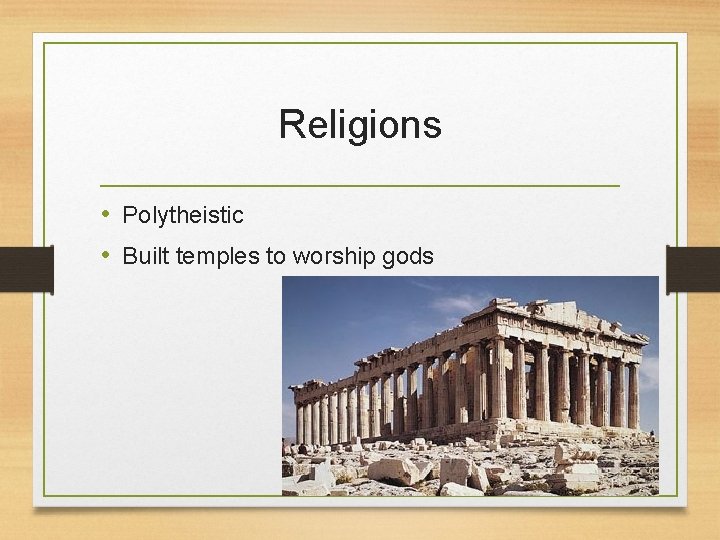 Religions

• Polytheistic
• Built temples to worship gods